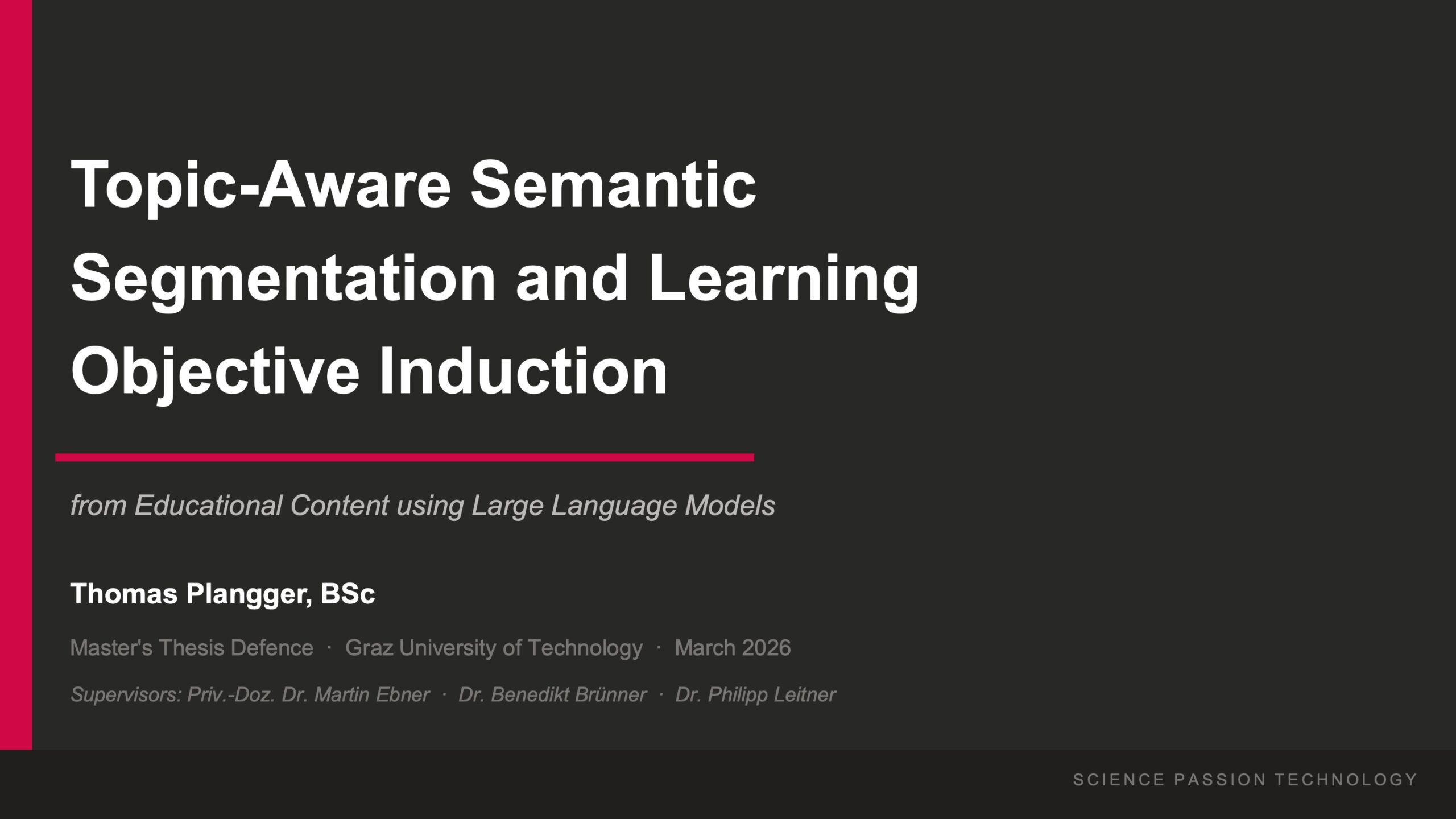 Topic-Aware Semantic Segmentation and Learning Objective Induction

from Educational Content using Large Language Models

Thomas Plangger, BSc

Master's Thesis Defence · Graz University of Technology · March 2026

Supervisors: Priv.-Doz. Dr. Martin Ebner · Dr. Benedikt Brünner · Dr. Philipp Leitner

SCIENCE PASSION TECHNOLOGY